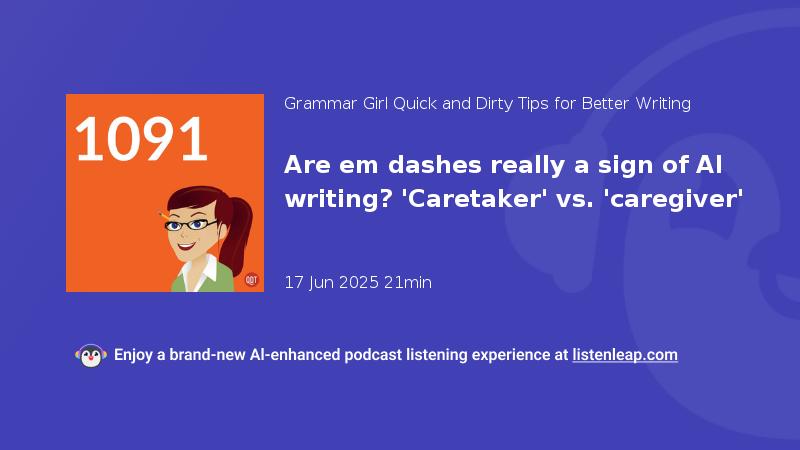 1091

QDT

Grammar Girl Quick and Dirty Tips for Better Writing

Are em dashes really a sign of AI writing? 'Caretaker' vs. 'caregiver'

17 Jun 2025 21min

Enjoy a brand-new AI-enhanced podcast listening experience at listenleap.com